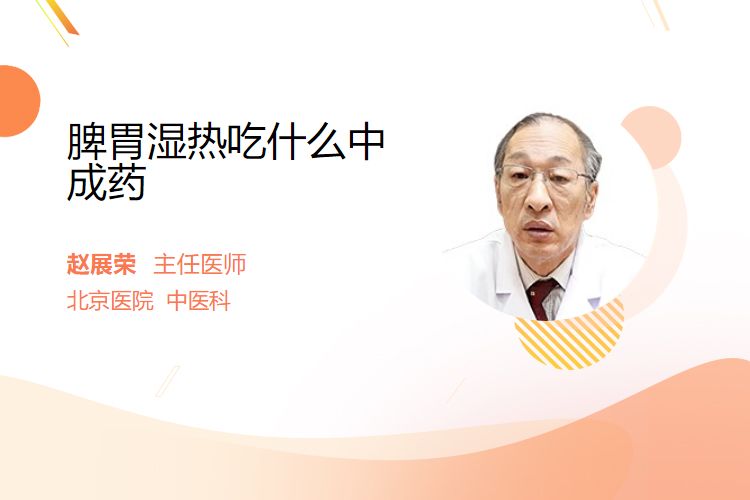 脾胃湿热吃什么中成药

赵展荣 主任医师
北京医院 中医科